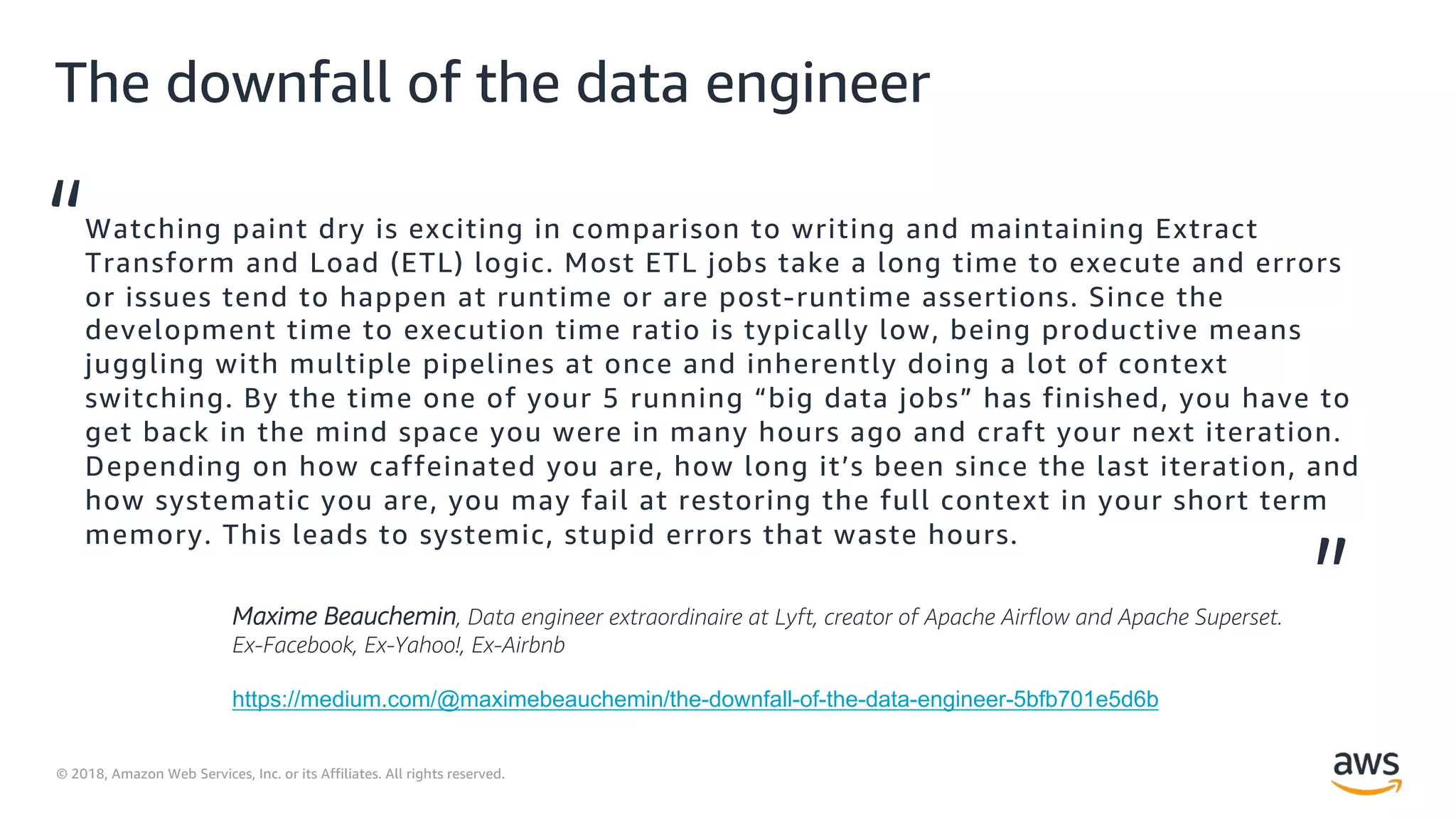 The downfall of the data engineer

"

Watching paint dry is exciting in comparison to writing and maintaining Extract Transform and Load (ETL) logic. Most ETL jobs take a long time to execute and errors or issues tend to happen at runtime or are post-runtime assertions. Since the development time to execution time ratio is typically low, being productive means juggling with multiple pipelines at once and inherently doing a lot of context switching. By the time one of your 5 running “big data jobs” has finished, you have to get back in the mind space you were in many hours ago and craft your next iteration. Depending on how caffeinated you are, how long it’s been since the last iteration, and how systematic you are, you may fail at restoring the full context in your short term memory. This leads to systemic, stupid errors that waste hours.

"

Maxime Beauchemin, Data engineer extraordinaire at Lyft, creator of Apache Airflow and Apache Superset. Ex-Facebook, Ex-Yahoo!, Ex-Airbnb

https://medium.com/@maximebeauchemin/the-downfall-of-the-data-engineer-5bfb701e5d6b

© 2018, Amazon Web Services, Inc. or its Affiliates. All rights reserved.

aws